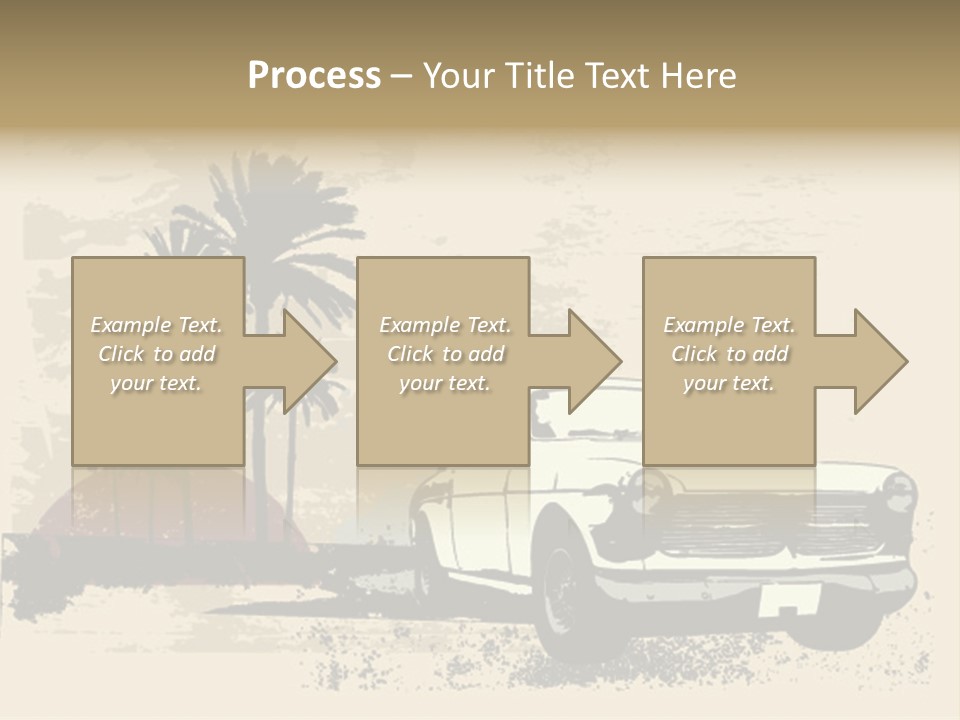 Process – Your Title Text Here

Example Text. Click to add your text.

Example Text. Click to add your text.

Example Text. Click to add your text.